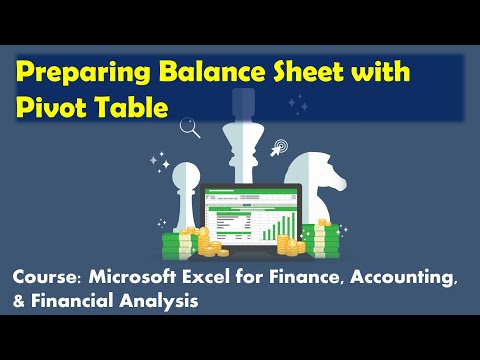 Preparing Balance Sheet with Pivot Table

Course: Microsoft Excel for Finance, Accounting, & Financial Analysis